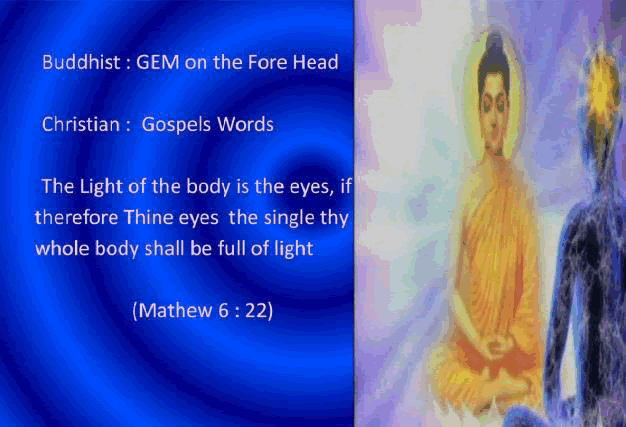 Buddhist : GEM on the Fore Head

Christian : Gospels Words

The Light of the body is the eyes, if therefore Thine eyes the single thy whole body shall be full of light

(Mathew 6 : 22)